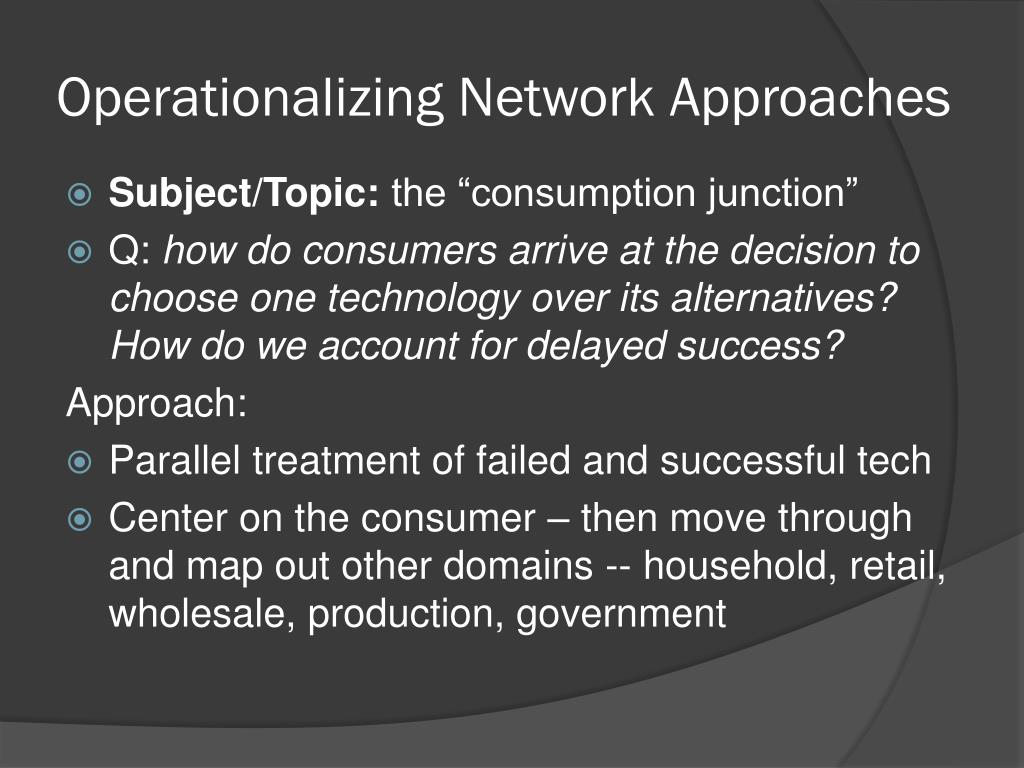 Operationalizing Network Approaches

Subject/Topic: the “consumption junction”

Q: how do consumers arrive at the decision to choose one technology over its alternatives? How do we account for delayed success?

Approach:

Parallel treatment of failed and successful tech

Center on the consumer – then move through and map out other domains -- household, retail, wholesale, production, government